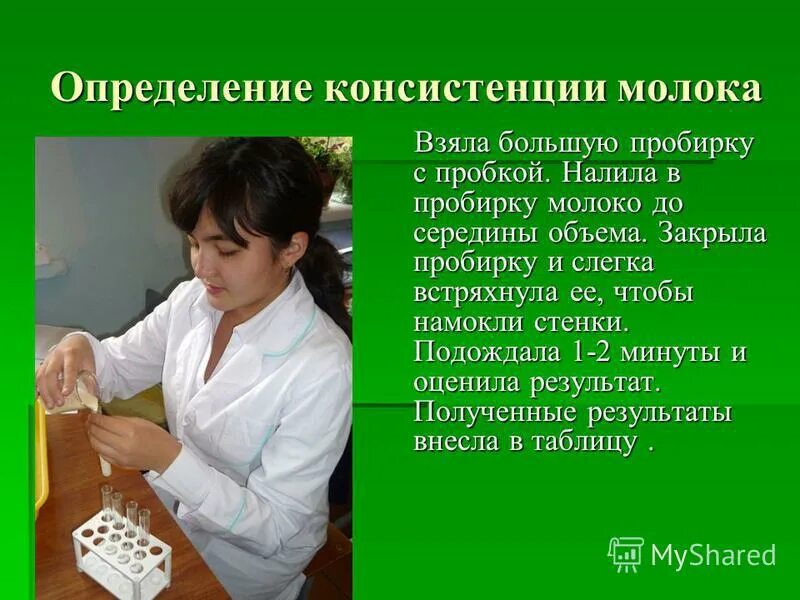 Определение консистенции молока

Взяла большую пробирку с пробкой. Налила в пробирку молоко до середины объема. Закрыла пробирку и слегка встряхнула ее, чтобы намокли стенки. Подождала 1-2 минуты и оценила результат. Полученные результаты внесла в таблицу .

MyShared